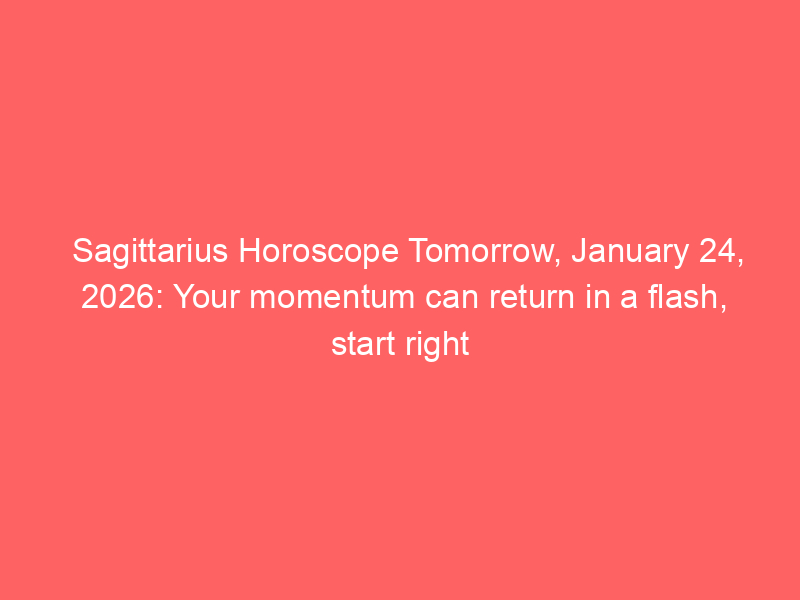 Sagittarius Horoscope Tomorrow, January 24, 2026: Your momentum can return in a flash, start right